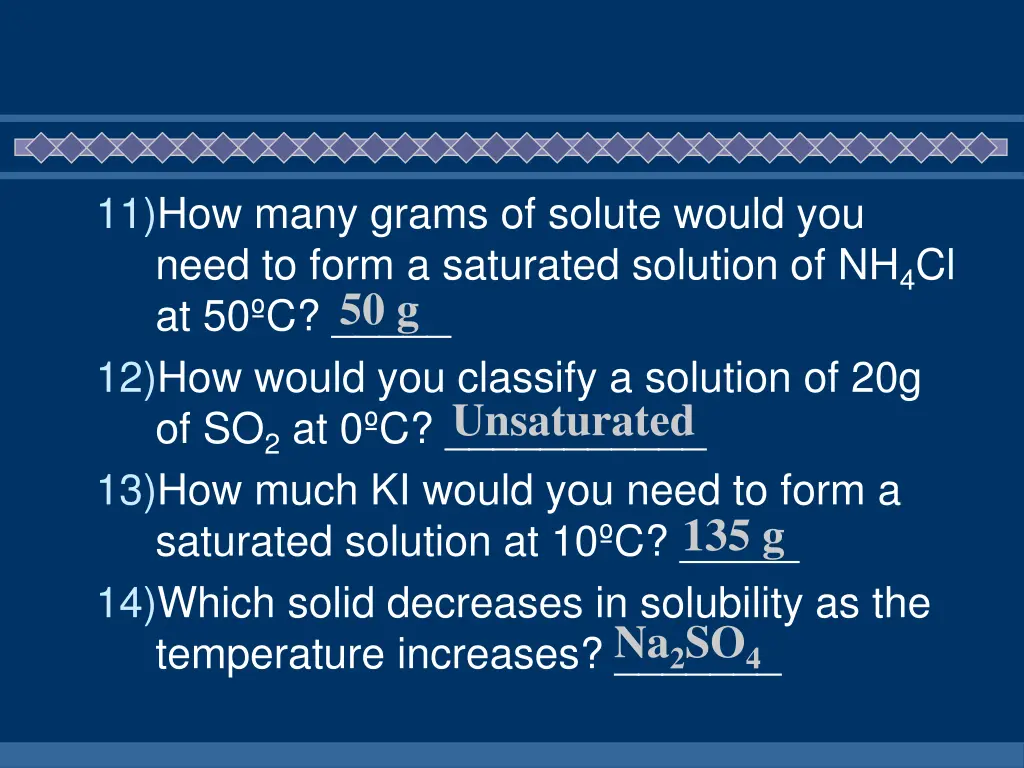 11)How many grams of solute would you need to form a saturated solution of $NH_4Cl$ at 50ºC? 50 g

12)How would you classify a solution of 20g of $SO_2$ at 0ºC? Unsaturated

13)How much KI would you need to form a saturated solution at 10ºC? 135 g

14)Which solid decreases in solubility as the temperature increases? $Na_2SO_4$